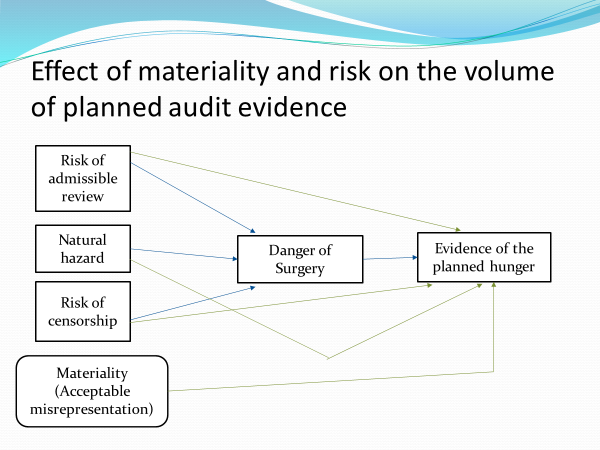 Effect of materiality and risk on the volume of planned audit evidence

Risk of admissible review

Natural hazard

Risk of censorship

Materiality (Acceptable misrepresentation)

Danger of Surgery

Evidence of the planned hunger